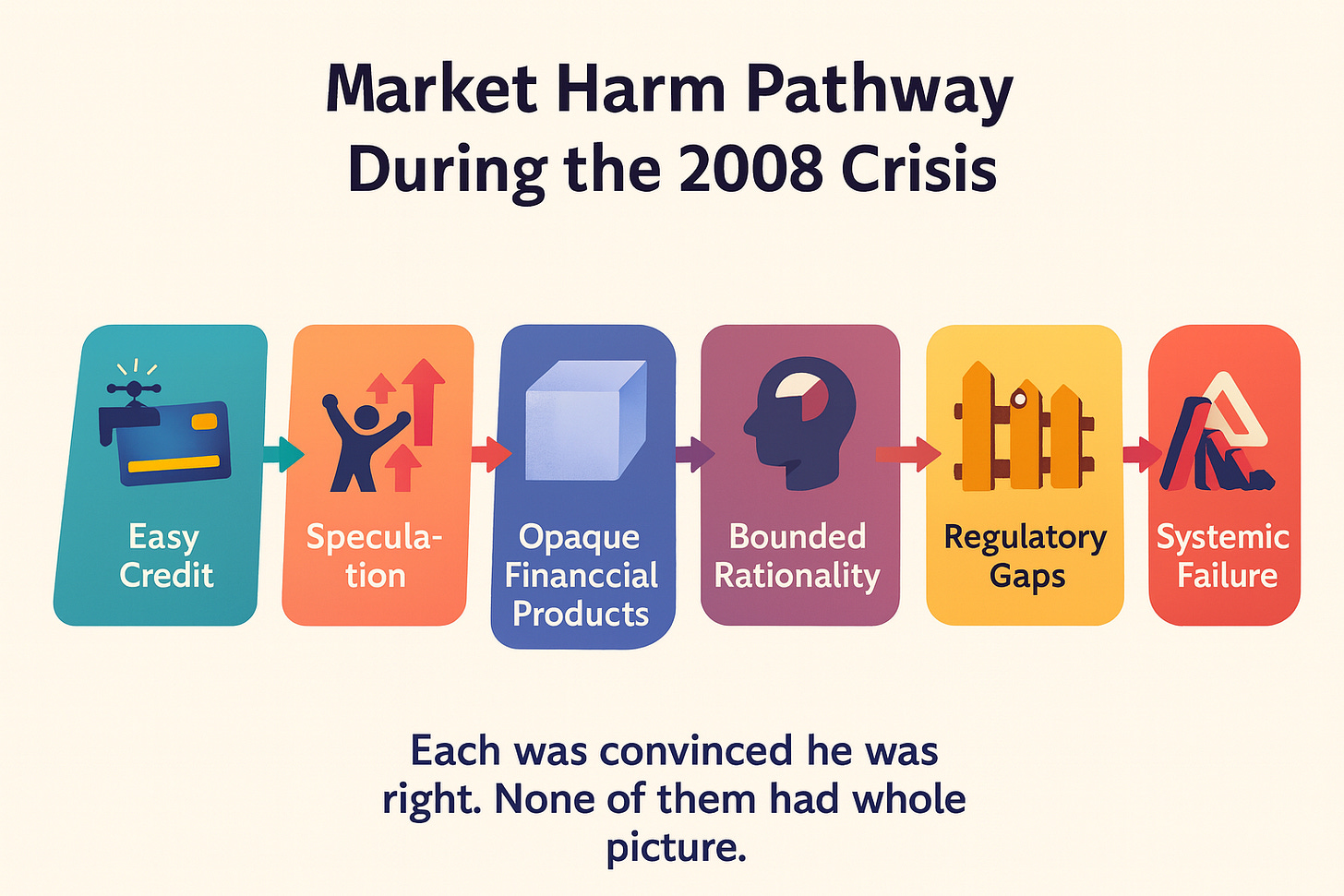 Market Harm Pathway During the 2008 Crisis

Easy Credit

Speculation

Opaque Financcial Products

Bounded Rationality

Regulatory Gaps

Systemic Failure

Each was convinced he was right. None of them had whole picture.